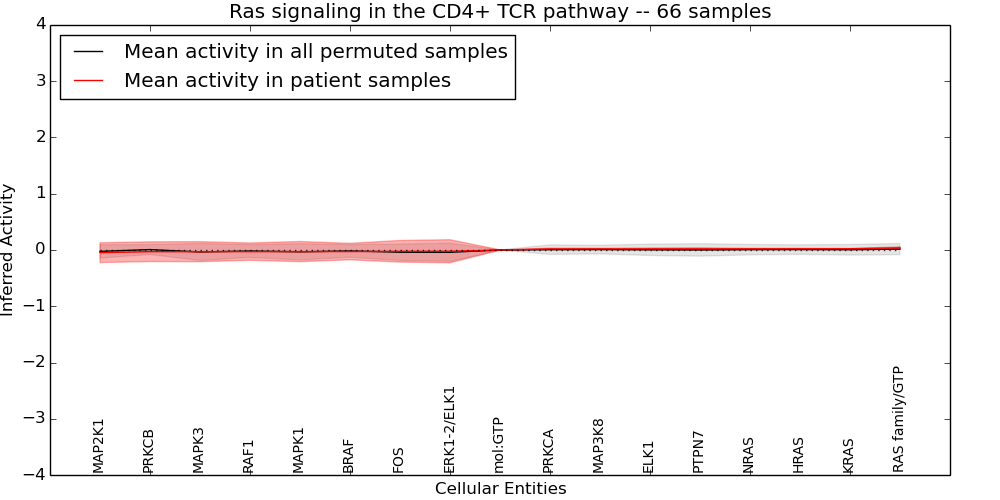 Ras signaling in the CD4+ TCR pathway -- 66 samples

Mean activity in all permuted samples
Mean activity in patient samples

Inferred Activity

4
3
2
1
0
−1
−2
−3
−4

MAP2K1
PRKCB
MAPK3
RAF1
MAPK1
BRAF
FOS
ERK1-2/ELK1
mol:GTP
PRKCA
MAP3K8
ELK1
PTPN7
NRAS
HRAS
KRAS
RAS family/GTP

Cellular Entities